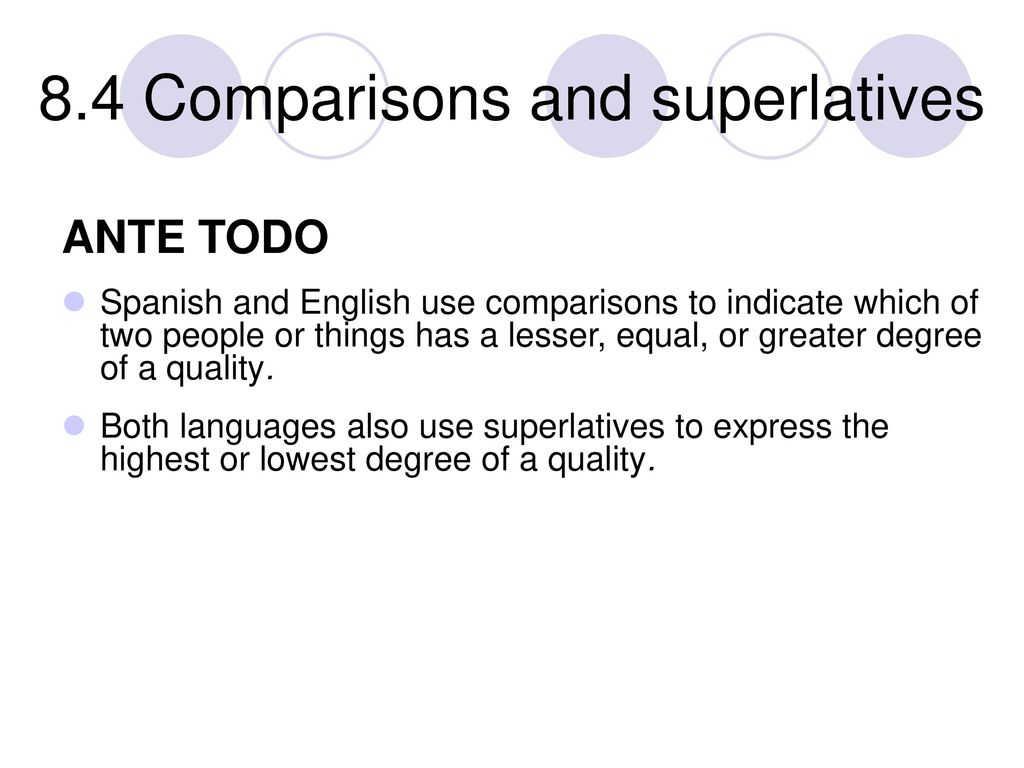 8.4 Comparisons and superlatives

ANTE TODO

Spanish and English use comparisons to indicate which of two people or things has a lesser, equal, or greater degree of a quality.

Both languages also use superlatives to express the highest or lowest degree of a quality.